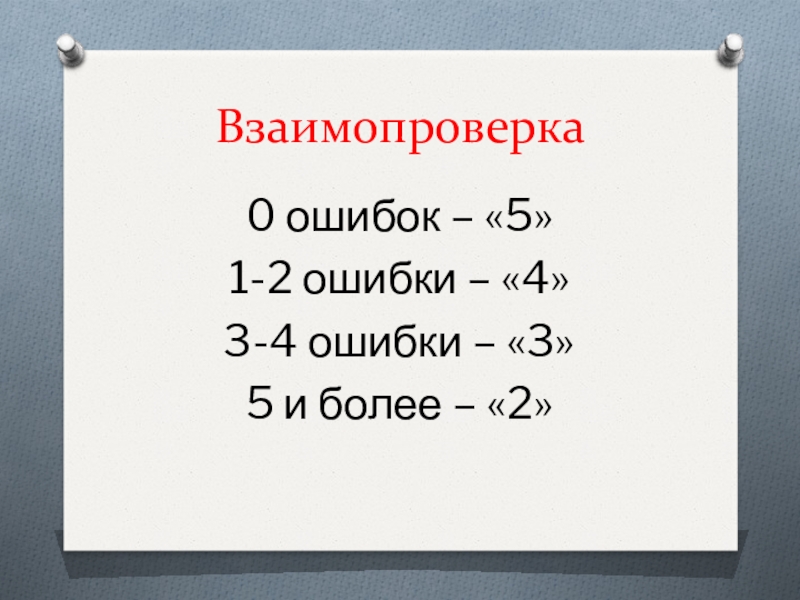 Взаимопроверка

0 ошибок – «5»
1-2 ошибки – «4»
3-4 ошибки – «3»
5 и более – «2»